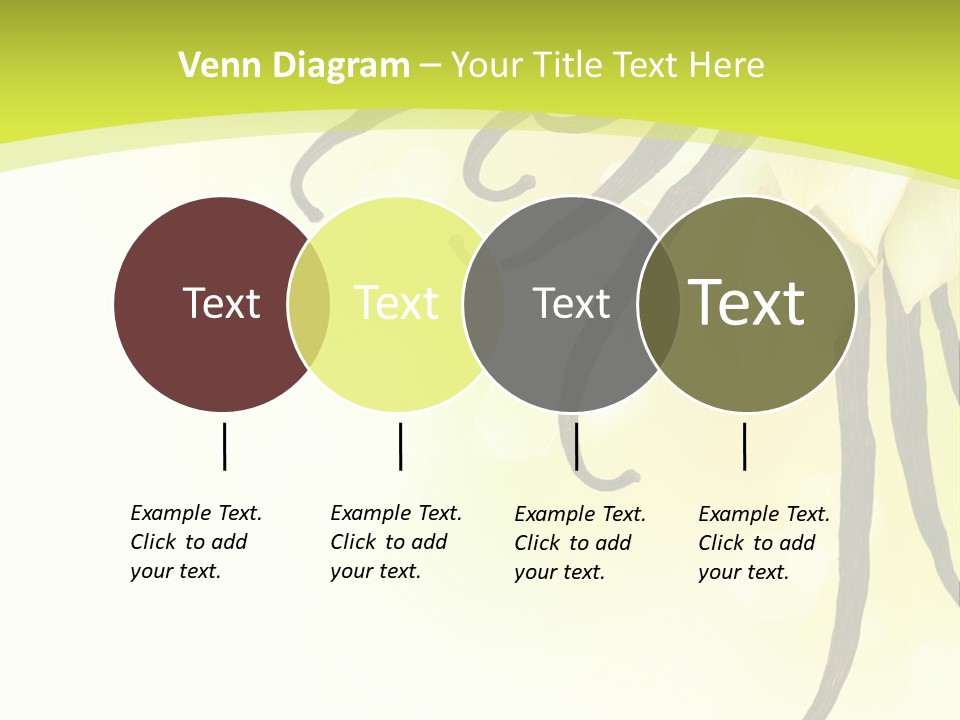 Venn Diagram – Your Title Text Here

Text

Text

Text

Text

Example Text. Click to add your text.

Example Text. Click to add your text.

Example Text. Click to add your text.

Example Text. Click to add your text.